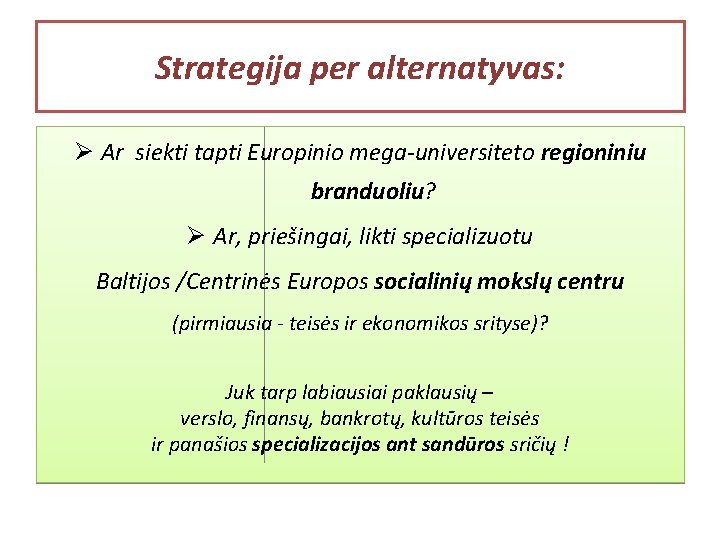 Strategija per alternatyvas:

➢ Ar siekti tapti Europinio mega-universiteto regioniniu branduoliu?

➢ Ar, priešingai, likti specializuotu

Baltijos /Centrinės Europos socialinių mokslų centru

(pirmiausia - teisės ir ekonomikos srityse)?

Juk tarp labiausiai paklausių –
verslo, finansų, bankrotų, kultūros teisės
ir panašios specializacijos ant sandūros sričių !